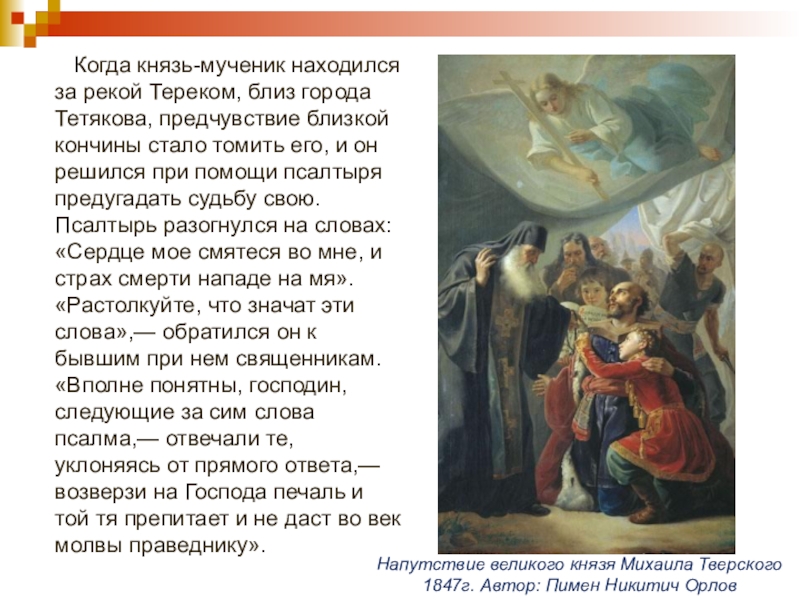 Когда князь-мученик находился за рекой Тереком, близ города Тетякова, предчувствие близкой кончины стало томить его, и он решился при помощи псалтыря предугадать судьбу свою. Псалтырь разогнулся на словах: «Сердце мое смятеся во мне, и страх смерти нападе на мя». «Растолкуйте, что значат эти слова»,— обратился он к бывшим при нем священникам. «Вполне понятны, господин, следующие за сим слова псалма,— отвечали те, уклоняясь от прямого ответа,— возверзи на Господа печаль и той тя препитает и не даст во век молвы праведнику».

Напутствие великого князя Михаила Тверского 1847г. Автор: Пимен Никитич Орлов